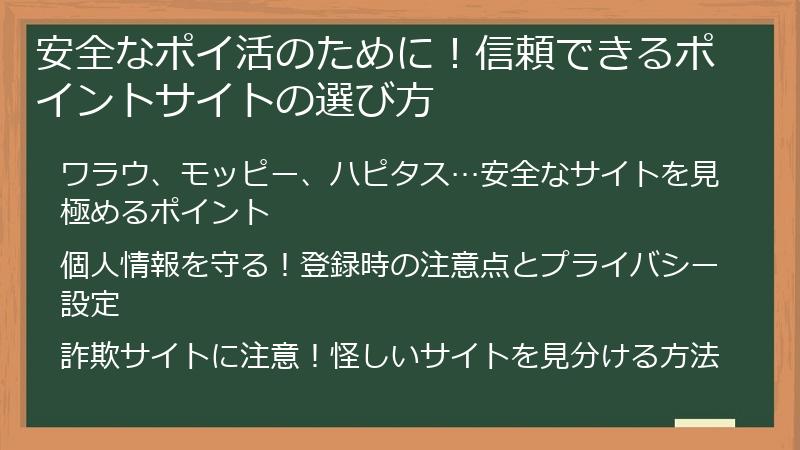 安全なポイ活のために！信頼できるポイントサイトの選び方

ワラウ、モッピー、ハピタス…安全なサイトを見極めるポイント

個人情報を守る！登録時の注意点とプライバシー設定

詐欺サイトに注意！怪しいサイトを見分ける方法